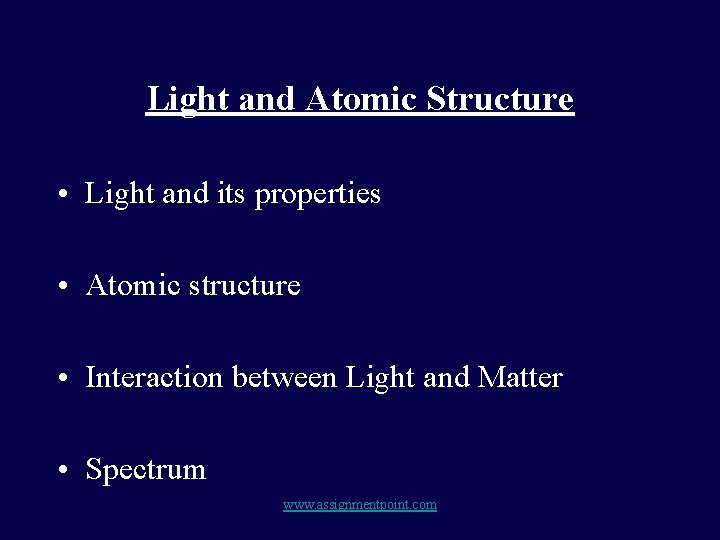 Light and Atomic Structure

• Light and its properties

• Atomic structure

• Interaction between Light and Matter

• Spectrum

www.assignmentpoint.com